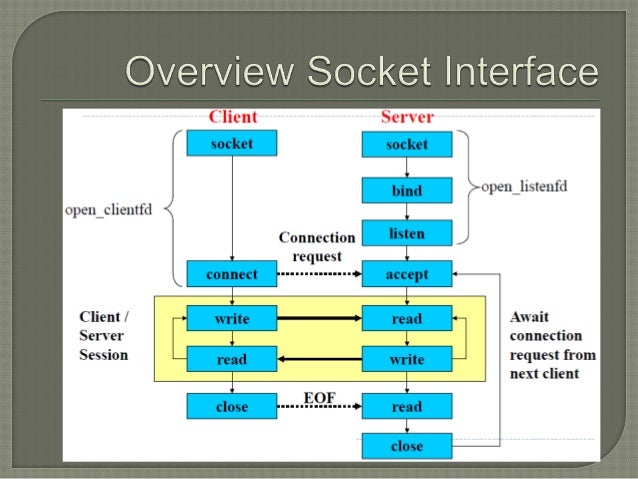 Overview Socket Interface

Client

Server

socket

socket

bind

open_listenfd

open_clientfd

listen

Connection request

connect

accept

Client / Server Session

write

read

read

write

Await connection request from next client

close

EOF

read

close